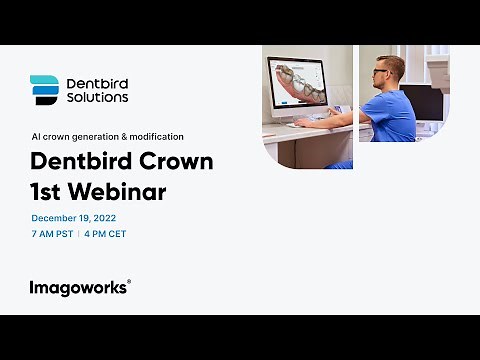 Dentbird Solutions

AI crown generation & modification

Dentbird Crown 1st Webinar

December 19, 2022
7 AM PST | 4 PM CET

Imagoworks®